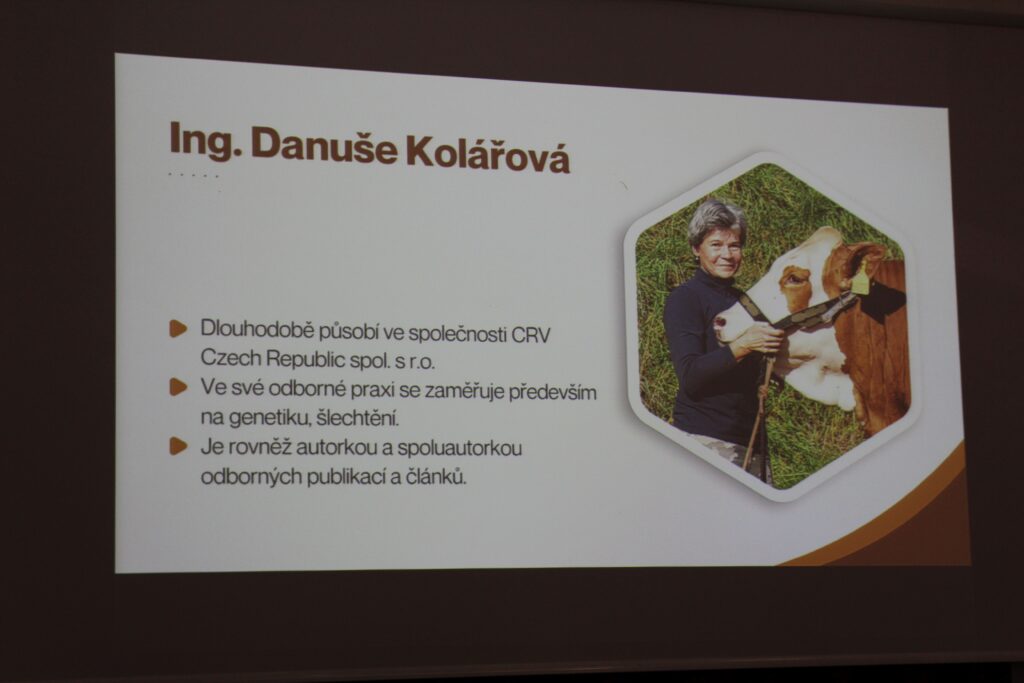 Ing. Danuše Kolářová

Dlouhodobě působí ve společnosti CRV Czech Republic spol. s r.o.

Ve své odborné praxi se zaměřuje především na genetiku, šlechtění.

Je rovněž autorkou a spoluautorkou odborných publikací a článků.